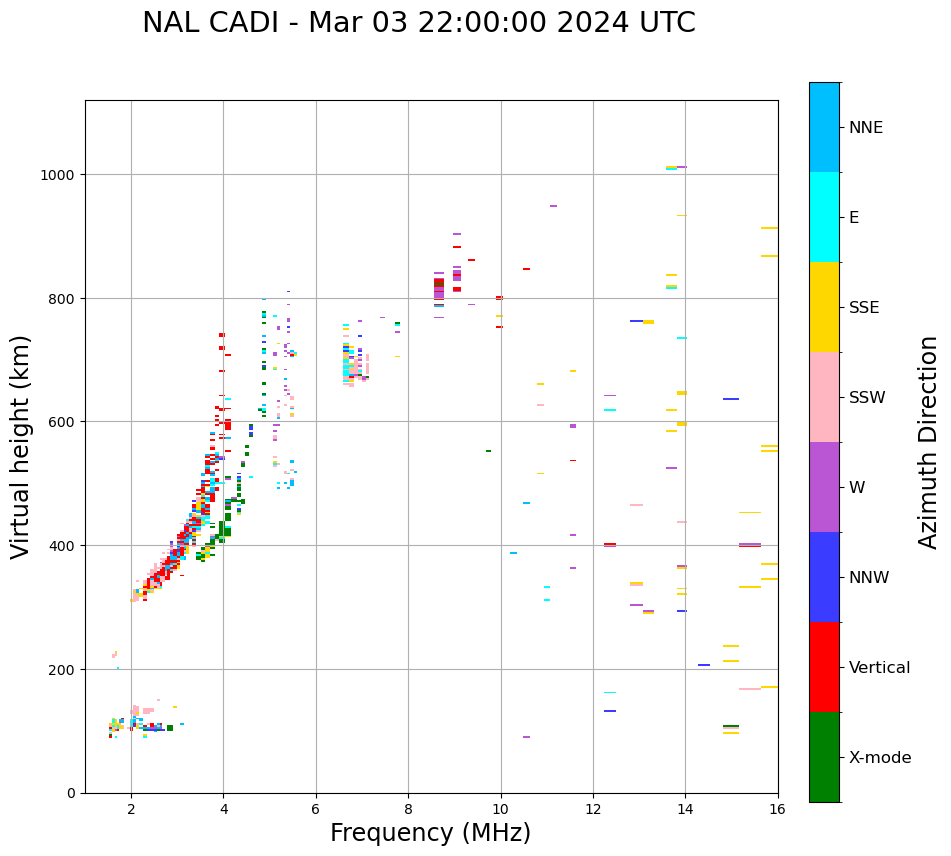 NAL CADI - Mar 03 22:00:00 2024 UTC

Virtual height (km)

1000
800
600
400
200
0

2
4
6
8
10
12
14
16

Frequency (MHz)

NNE
E
SSE
SSW
W
NNW
Vertical
X-mode

Azimuth Direction